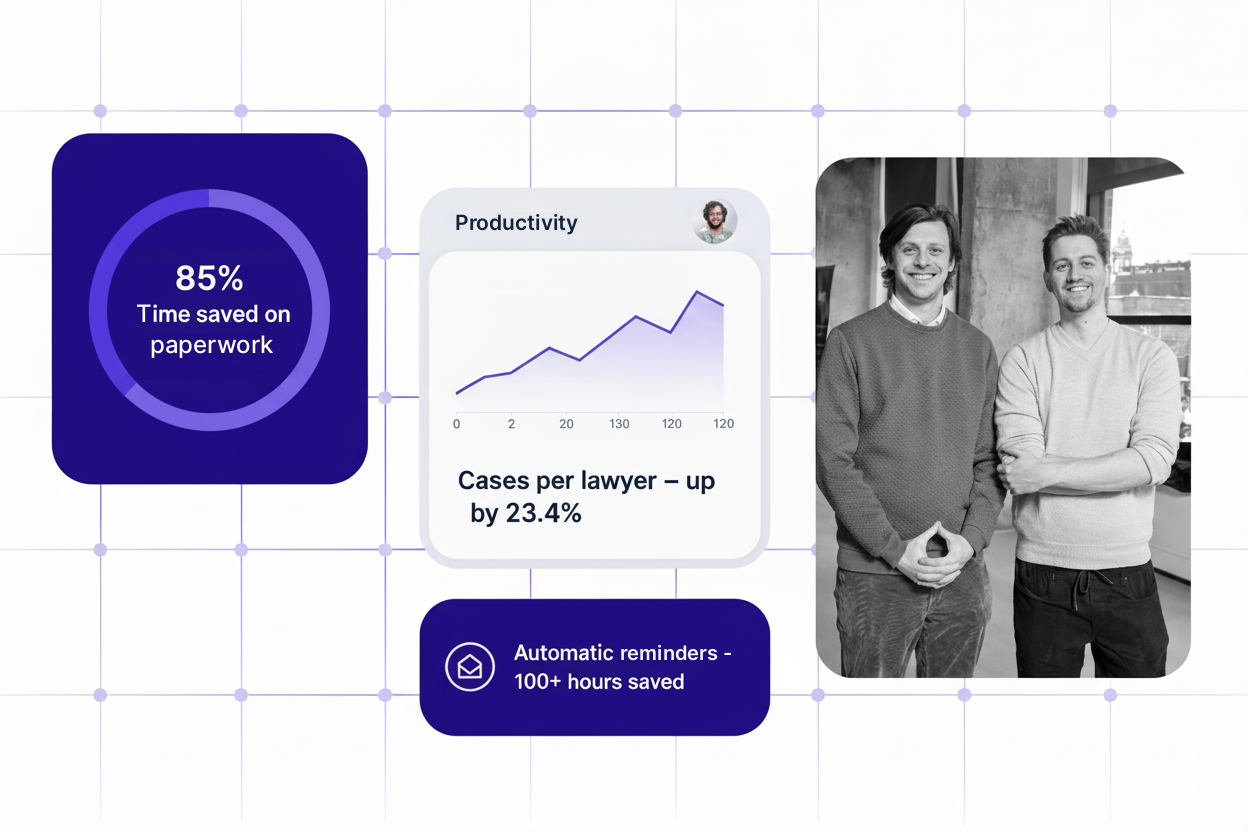 85%
Time saved on paperwork

Productivity

0 2 20 130 120 120

Cases per lawyer – up by 23.4%

Automatic reminders - 100+ hours saved